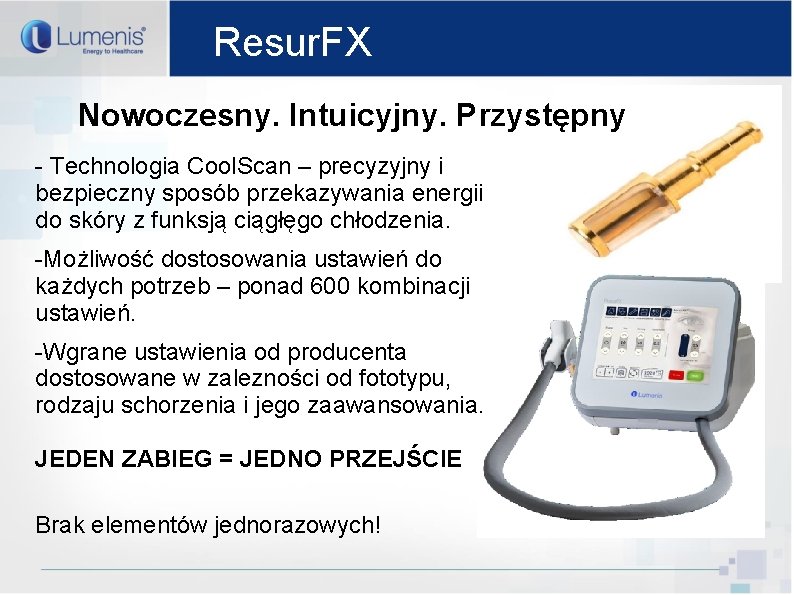 Lumenis®
Energy to Healthcare

ResurFX

Nowoczesny. Intuicyjny. Przystępny

- Technologia CoolScan – precyzyjny i bezpieczny sposób przekazywania energii do skóry z funksją ciągłęgo chłodzenia.

-Możliwość dostosowania ustawień do każdych potrzeb – ponad 600 kombinacji ustawień.

-Wgrane ustawienia od producenta dostosowane w zalezności od fototypu, rodzaju schorzenia i jego zaawansowania.

JEDEN ZABIEG = JEDNO PRZEJŚCIE

Brak elementów jednorazowych!

Lumenis